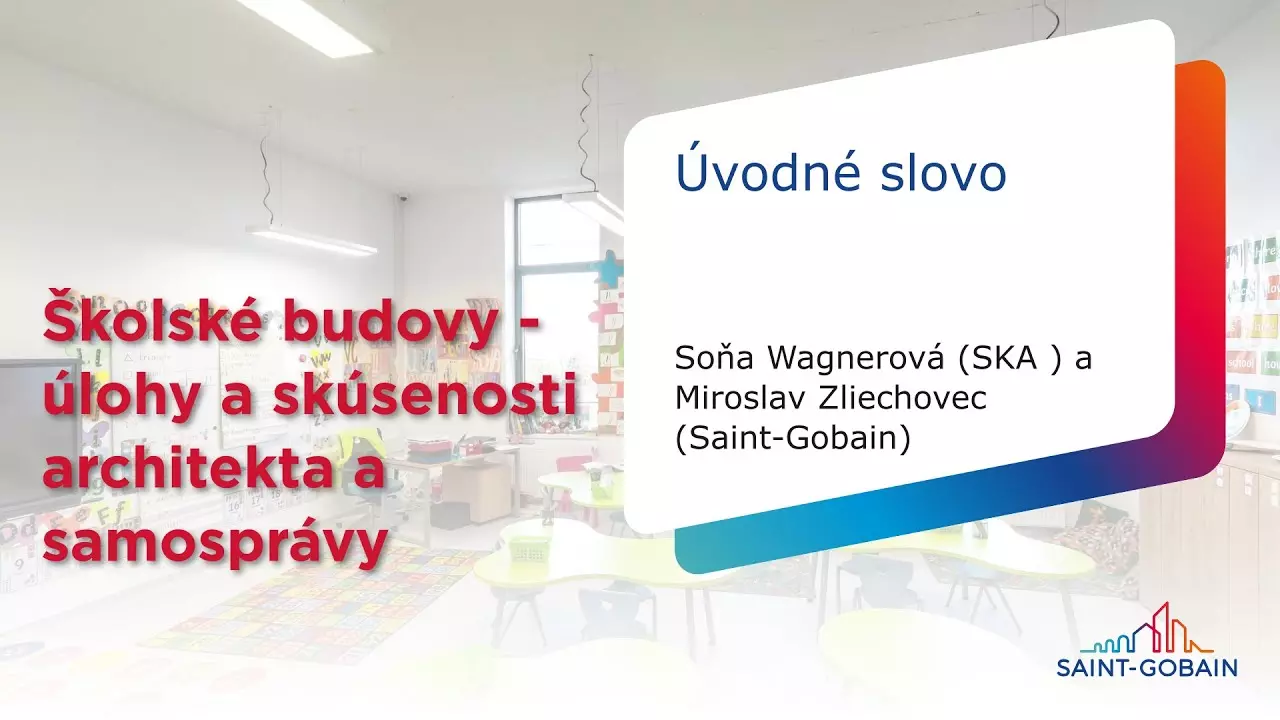 Školské budovy - úlohy a skúsenosti architekta a samosprávy

Úvodné slovo

Soňa Wagnerová (SKA ) a Miroslav Zliechovec (Saint-Gobain)

SAINT-GOBAIN